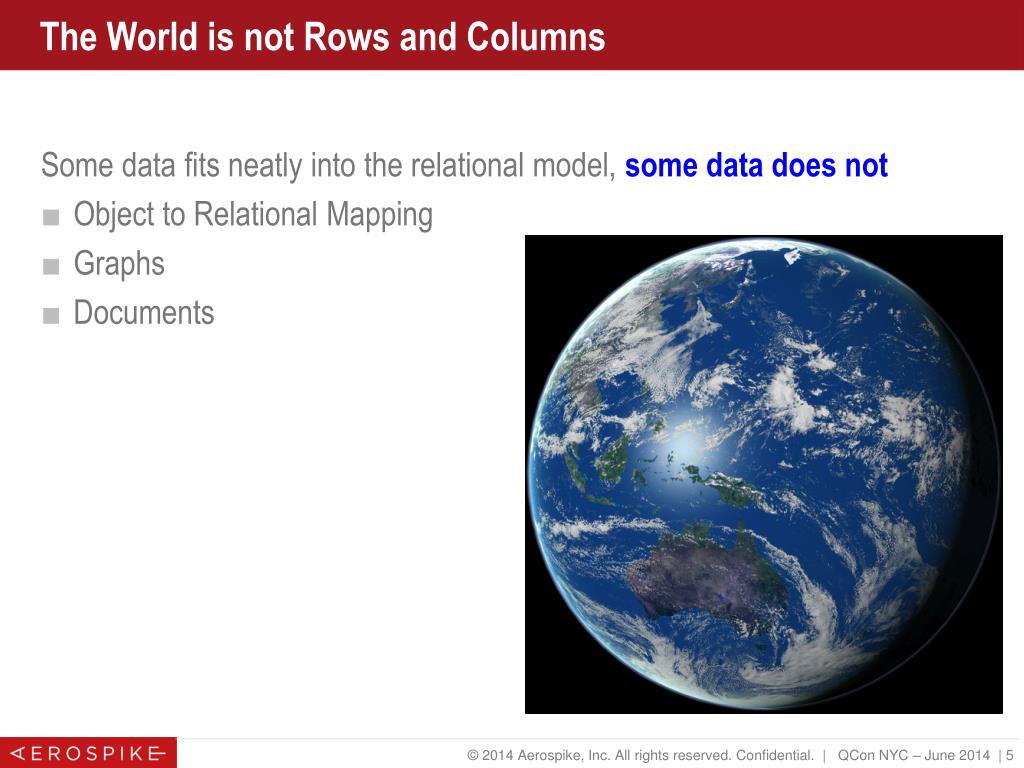 The World is not Rows and Columns

Some data fits neatly into the relational model, some data does not

■ Object to Relational Mapping
■ Graphs
■ Documents

AEROSPIKE

© 2014 Aerospike, Inc. All rights reserved. Confidential. | QCon NYC – June 2014 | 5